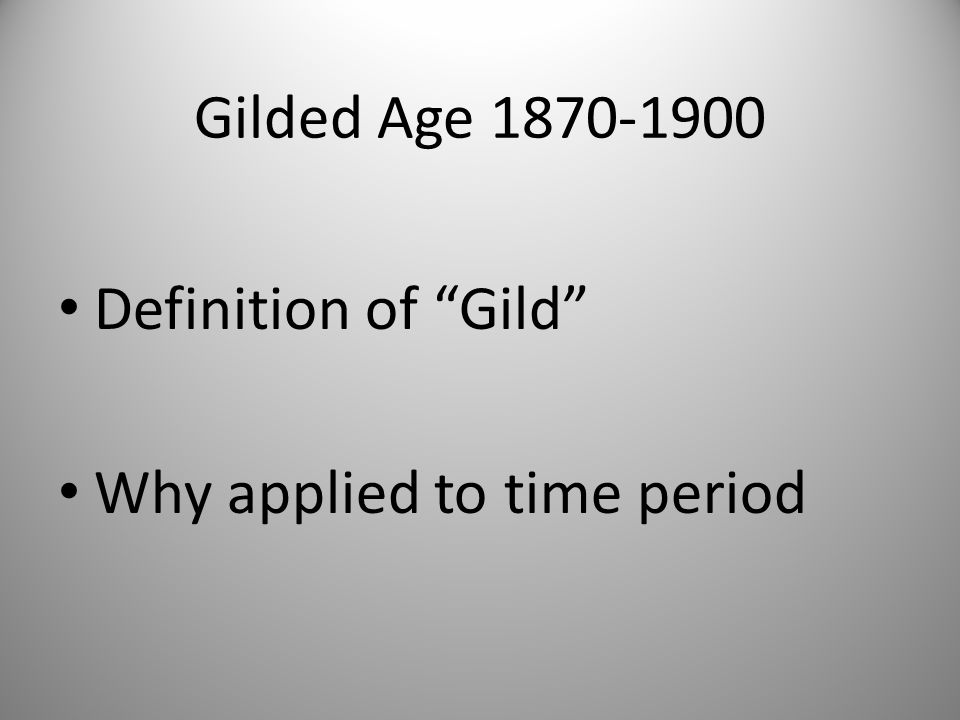 Gilded Age 1870-1900

• Definition of “Gild”

• Why applied to time period